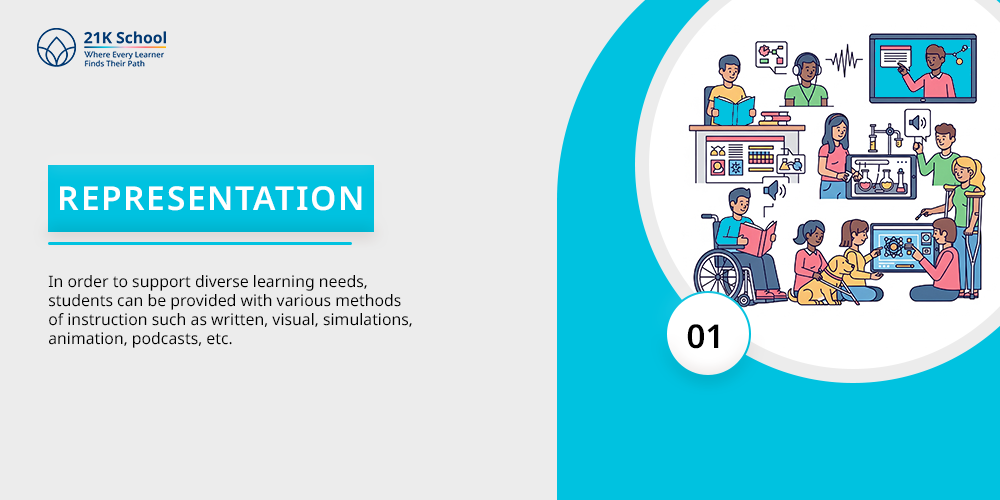 21K School
Where Every Learner Finds Their Path

REPRESENTATION

In order to support diverse learning needs, students can be provided with various methods of instruction such as written, visual, simulations, animation, podcasts, etc.

01